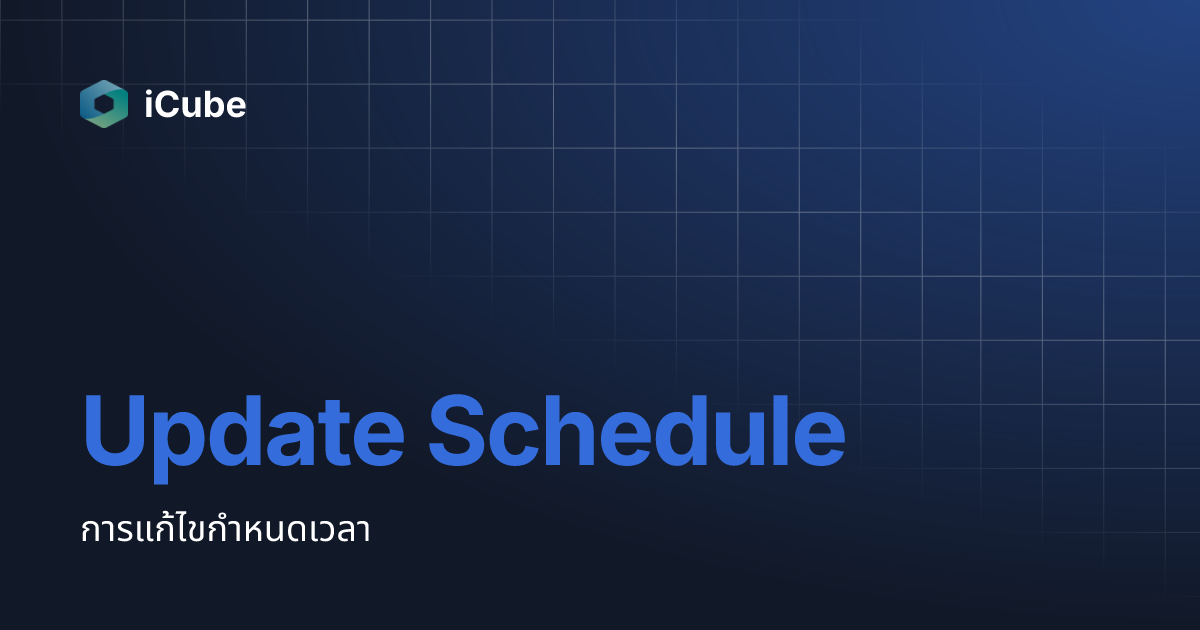 iCube

Update Schedule

การแก้ไขกำหนดเวลา